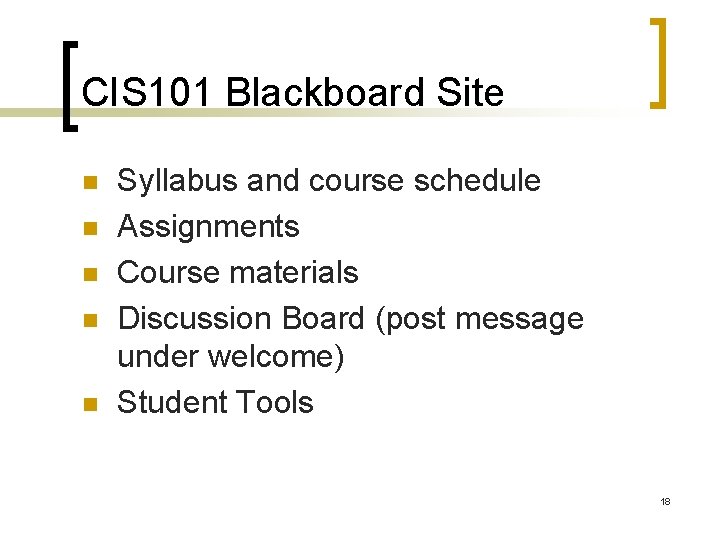 CIS101 Blackboard Site

- Syllabus and course schedule
- Assignments
- Course materials
- Discussion Board (post message under welcome)
- Student Tools

18